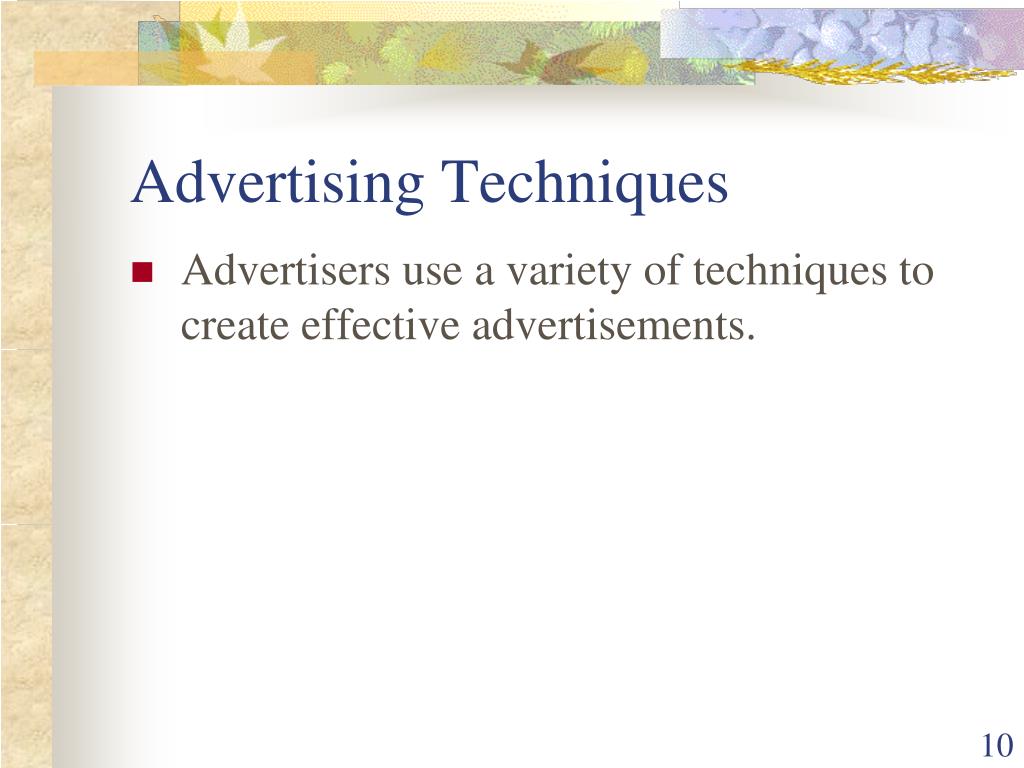 Advertising Techniques

Advertisers use a variety of techniques to create effective advertisements.

10